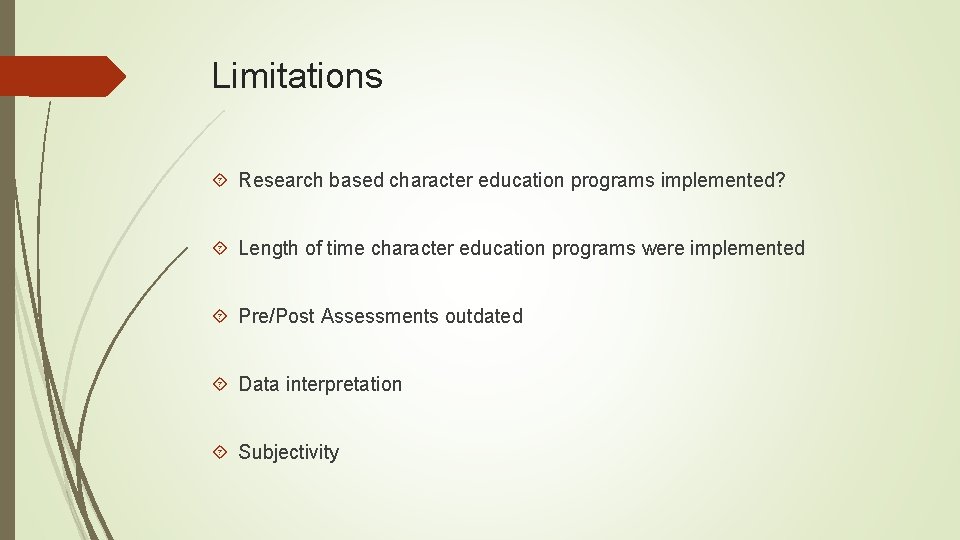 Limitations

Research based character education programs implemented?

Length of time character education programs were implemented

Pre/Post Assessments outdated

Data interpretation

Subjectivity